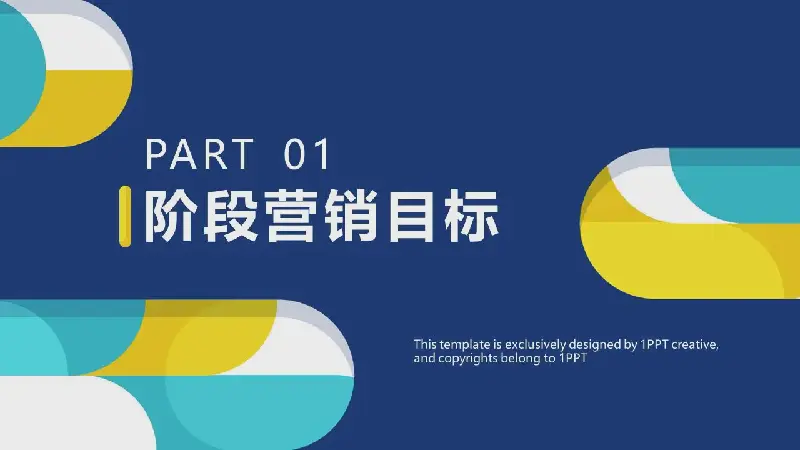 PART 01

阶段营销目标

This template is exclusively designed by 1PPT creative, and copyrights belong to 1PPT